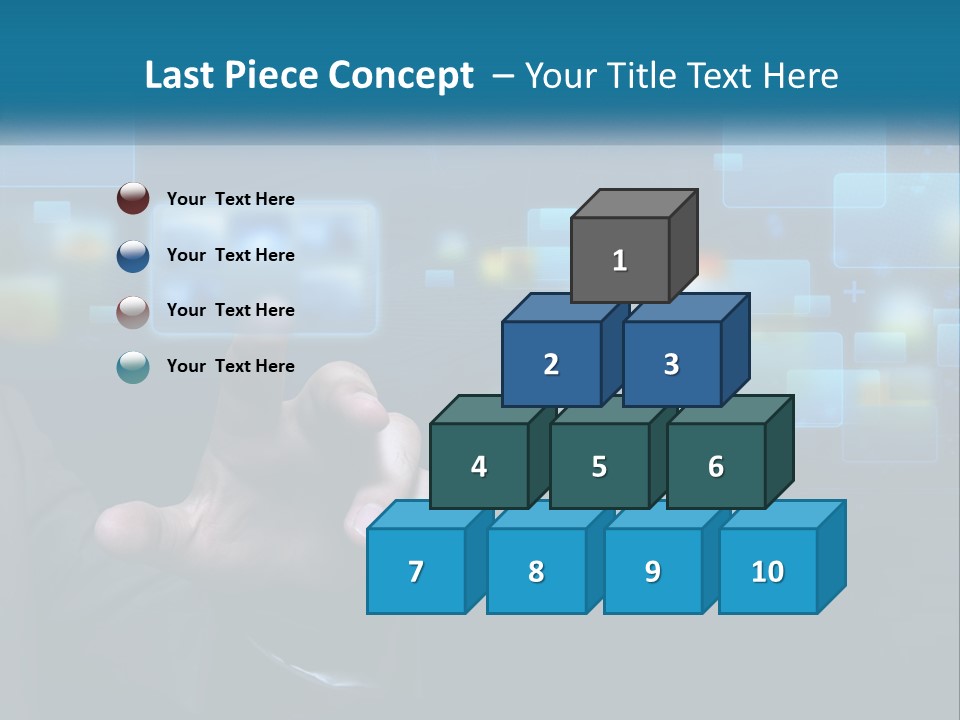 Last Piece Concept – Your Title Text Here

Your Text Here

Your Text Here

Your Text Here

Your Text Here

1

2

3

4

5

6

7

8

9

10